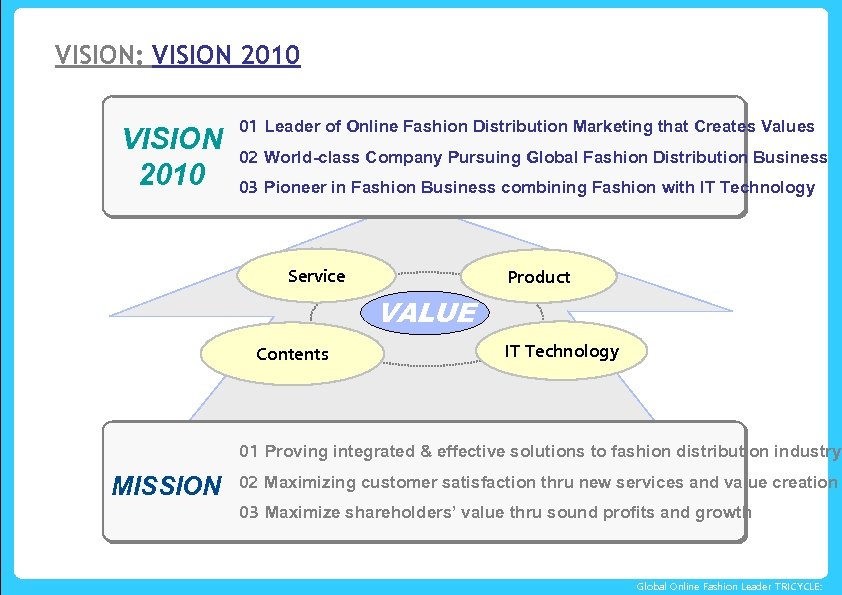 VISION: VISION 2010

VISION 2010

01 Leader of Online Fashion Distribution Marketing that Creates Values
02 World-class Company Pursuing Global Fashion Distribution Business
03 Pioneer in Fashion Business combining Fashion with IT Technology

Service
Product
VALUE
Contents
IT Technology

MISSION

01 Proving integrated & effective solutions to fashion distribution industry
02 Maximizing customer satisfaction thru new services and value creation
03 Maximize shareholders' value thru sound profits and growth

Global Online Fashion Leader TRICYCLE: